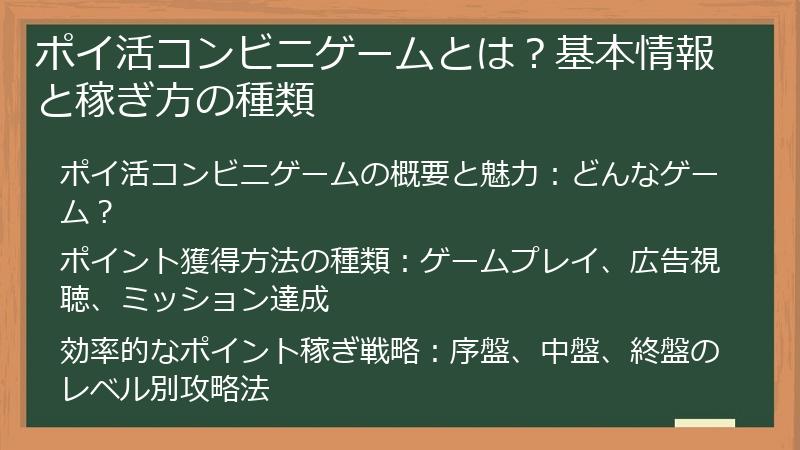 ポイ活コンビニゲームとは？基本情報と稼ぎ方の種類

ポイ活コンビニゲームの概要と魅力：どんなゲーム？

ポイント獲得方法の種類：ゲームプレイ、広告視聴、ミッション達成

効率的なポイント稼ぎ戦略：序盤、中盤、終盤のレベル別攻略法